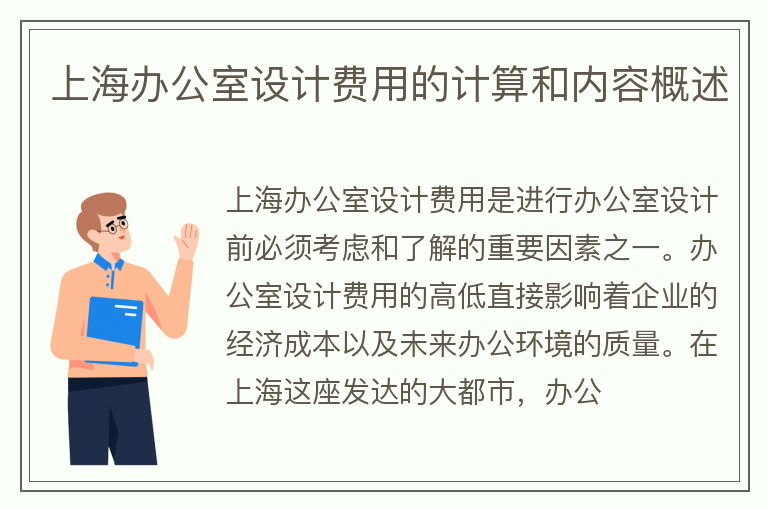 上海办公室设计费用的计算和内容概述

上海办公室设计费用是进行办公室设计前必须考虑和了解的重要因素之一。办公室设计费用的高低直接影响着企业的经济成本以及未来办公环境的质量。在上海这座发达的大都市，办公